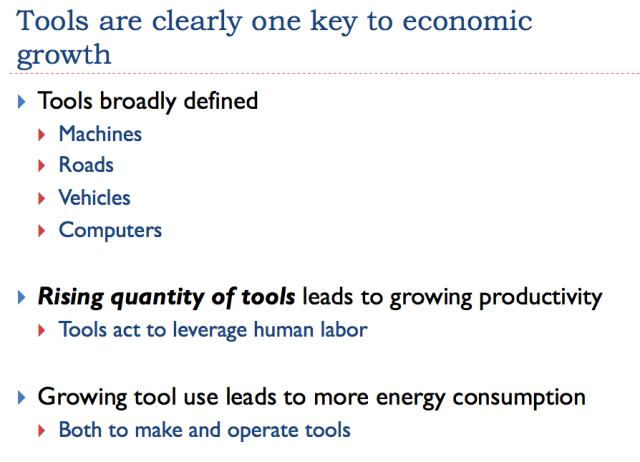 Tools are clearly one key to economic growth

Tools broadly defined
Machines
Roads
Vehicles
Computers

Rising quantity of tools leads to growing productivity
Tools act to leverage human labor

Growing tool use leads to more energy consumption
Both to make and operate tools